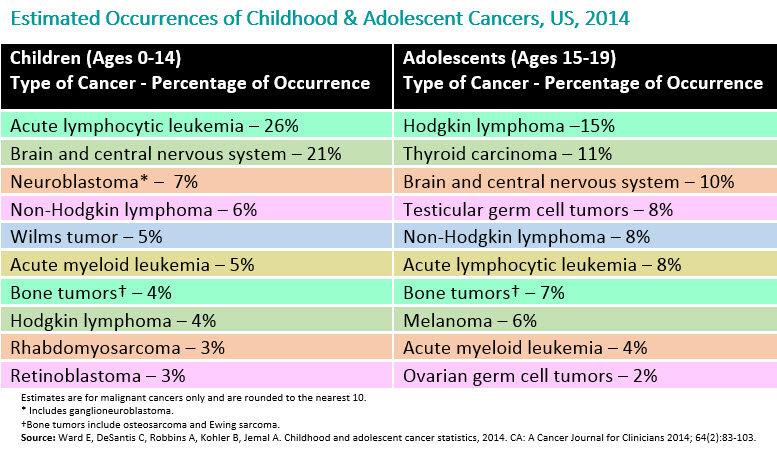 Estimated Occurrences of Childhood & Adolescent Cancers, US, 2014

| Children (Ages 0-14) Type of Cancer - Percentage of Occurrence | Adolescents (Ages 15-19) Type of Cancer - Percentage of Occurrence |
|---|---|
| Acute lymphocytic leukemia – 26% | Hodgkin lymphoma –15% |
| Brain and central nervous system – 21% | Thyroid carcinoma – 11% |
| Neuroblastoma* – 7% | Brain and central nervous system – 10% |
| Non-Hodgkin lymphoma – 6% | Testicular germ cell tumors – 8% |
| Wilms tumor – 5% | Non-Hodgkin lymphoma – 8% |
| Acute myeloid leukemia – 5% | Acute lymphocytic leukemia – 8% |
| Bone tumors† – 4% | Bone tumors† – 7% |
| Hodgkin lymphoma – 4% | Melanoma – 6% |
| Rhabdomyosarcoma – 3% | Acute myeloid leukemia – 4% |
| Retinoblastoma – 3% | Ovarian germ cell tumors – 2% |

Estimates are for malignant cancers only and are rounded to the nearest 10.
* Includes ganglioneuroblastoma.
†Bone tumors include osteosarcoma and Ewing sarcoma.
Source: Ward E, DeSantis C, Robbins A, Kohler B, Jemal A. Childhood and adolescent cancer statistics, 2014. CA: A Cancer Journal for Clinicians 2014; 64(2):83-103.